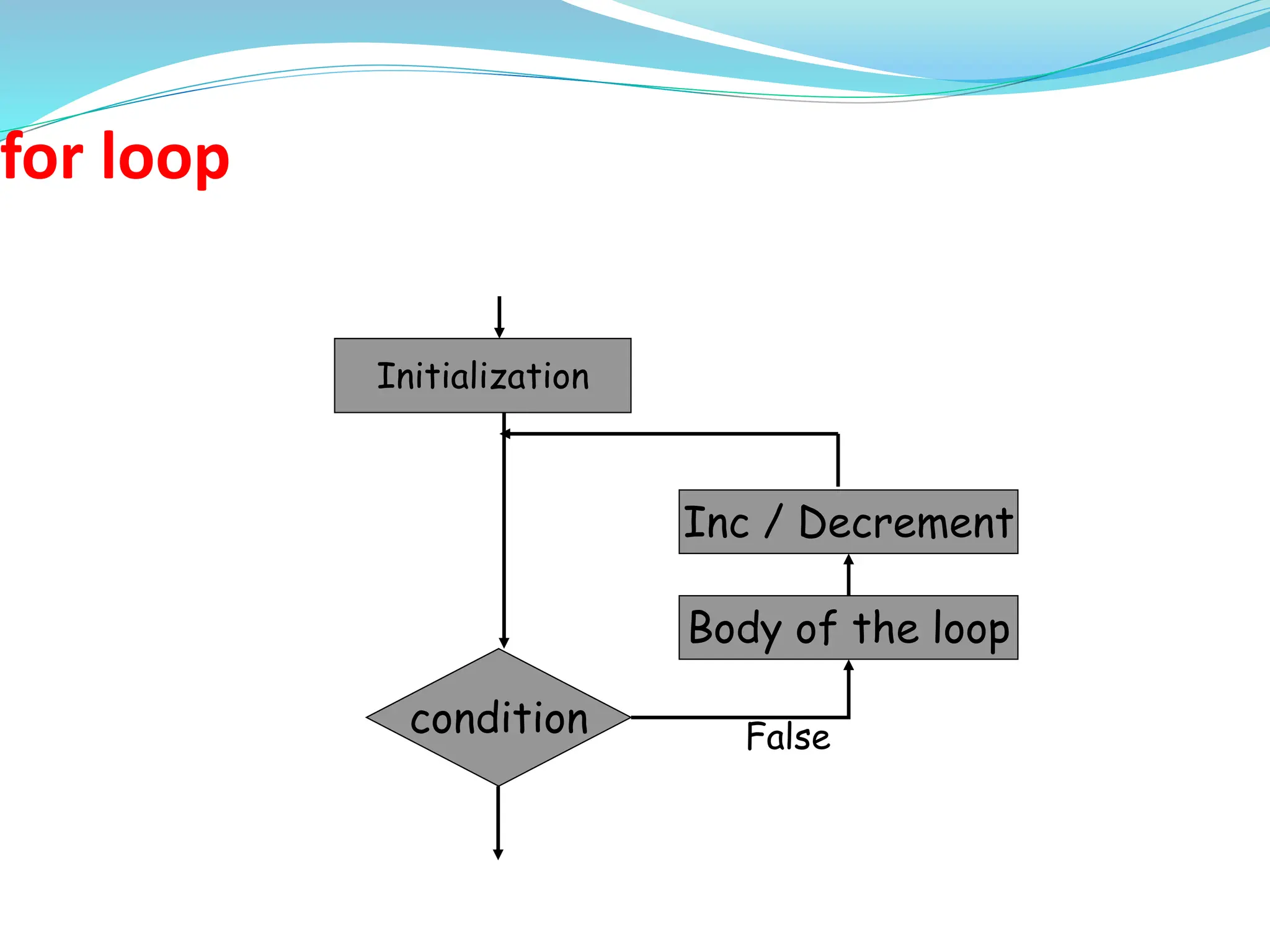 for loop

Initialization

Inc / Decrement

Body of the loop

condition

False